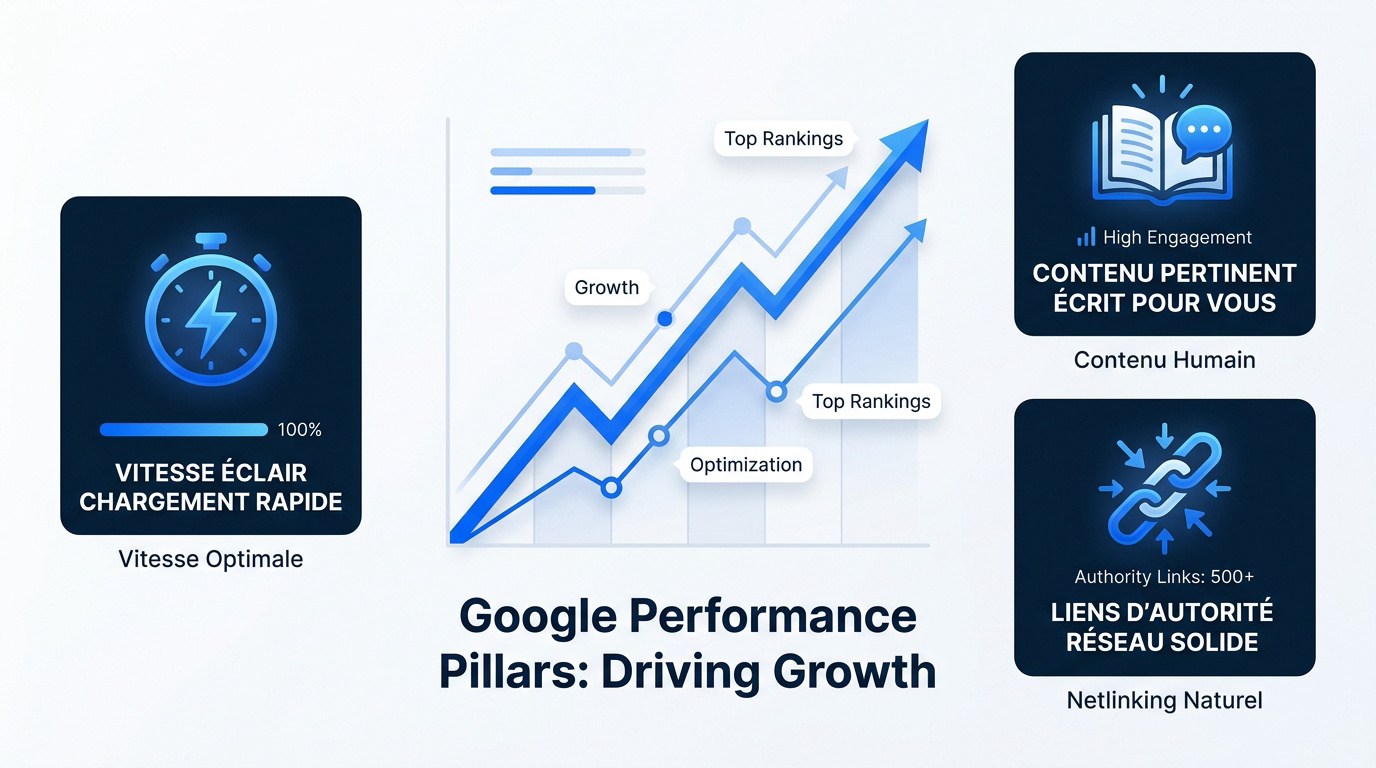 100%

VITESSE ÉCLAIR
CHARGEMENT RAPIDE

Vitesse Optimale

Top Rankings

Growth

Top Rankings

Optimization

Google Performance
Pillars: Driving Growth

High Engagement

CONTENU PERTINENT
ÉCRIT POUR VOUS

Contenu Humain

Authority Links: 500+

LIENS D'AUTORITÉ
RÉSEAU SOLIDE

Netlinking Naturel